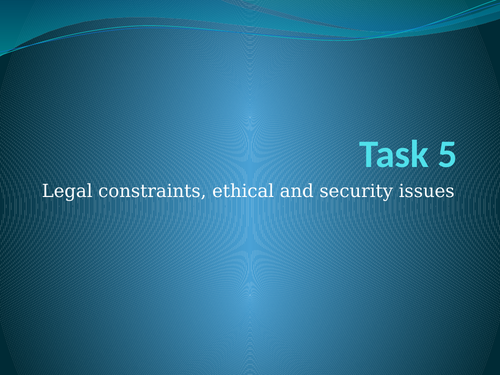 Task 5

Legal constraints, ethical and security issues